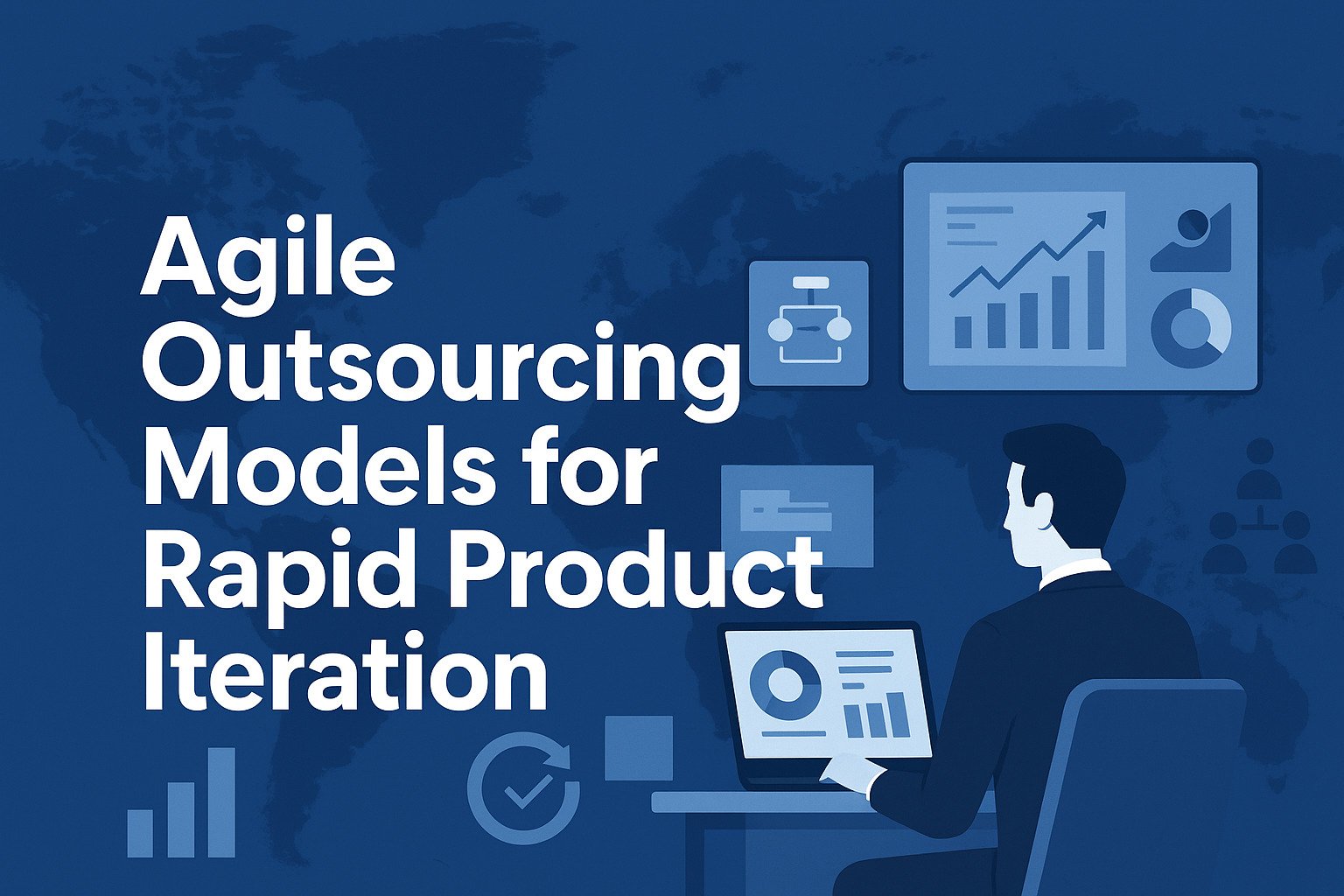 Agile Outsourcing Models for Rapid Product Iteration